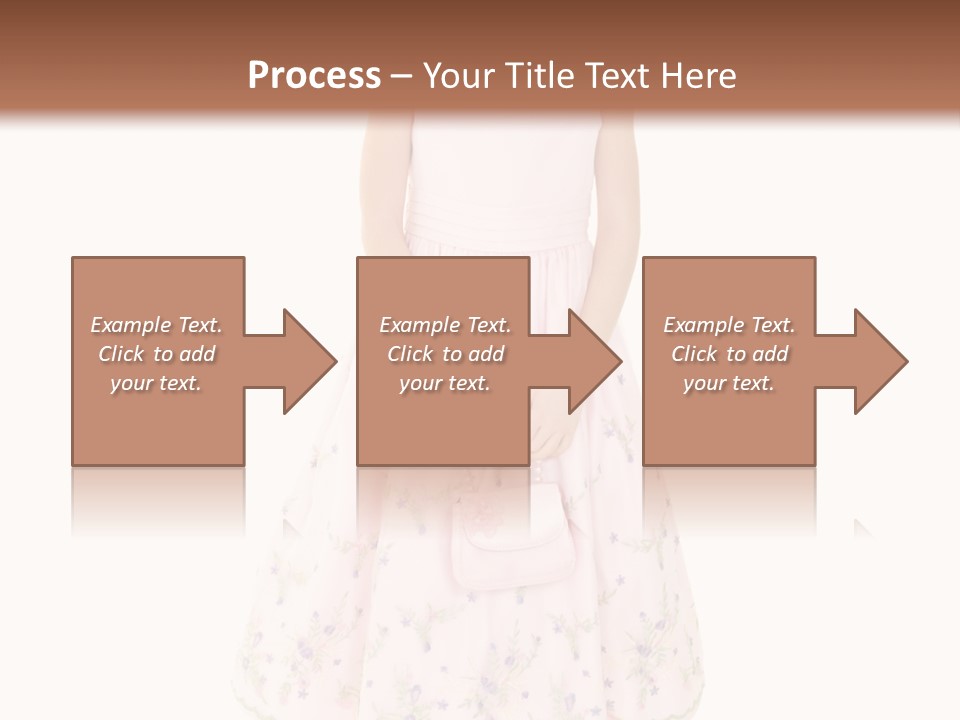 Process – Your Title Text Here

Example Text. Click to add your text.

Example Text. Click to add your text.

Example Text. Click to add your text.